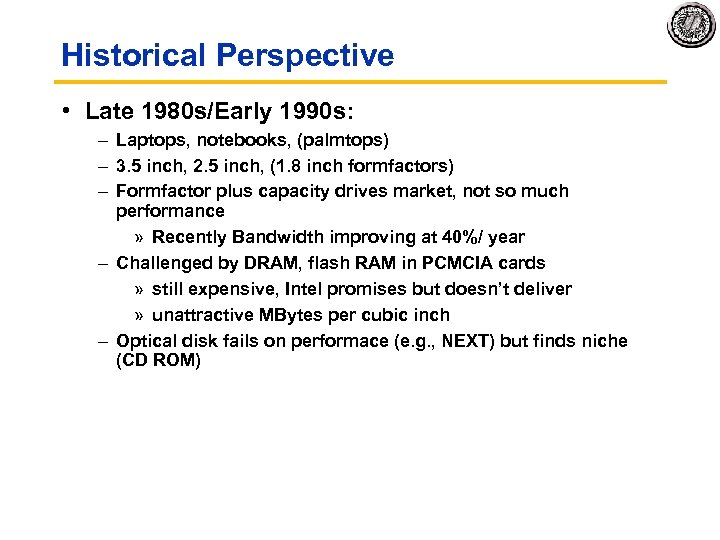 Historical Perspective

• Late 1980s/Early 1990s:

– Laptops, notebooks, (palmtops)

– 3.5 inch, 2.5 inch, (1.8 inch formfactors)

– Formfactor plus capacity drives market, not so much performance

» Recently Bandwidth improving at 40%/ year

– Challenged by DRAM, flash RAM in PCMCIA cards

» still expensive, Intel promises but doesn't deliver

» unattractive MBytes per cubic inch

– Optical disk fails on performace (e.g., NEXT) but finds niche (CD ROM)